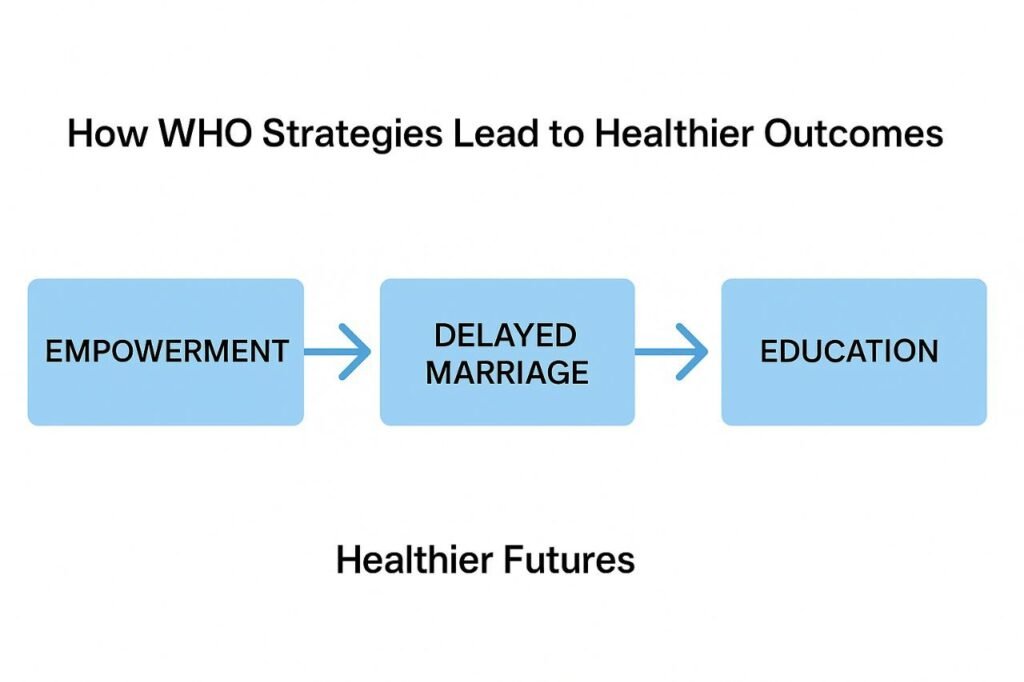 How WHO Strategies Lead to Healthier Outcomes

EMPOWERMENT

DELAYED MARRIAGE

EDUCATION

Healthier Futures